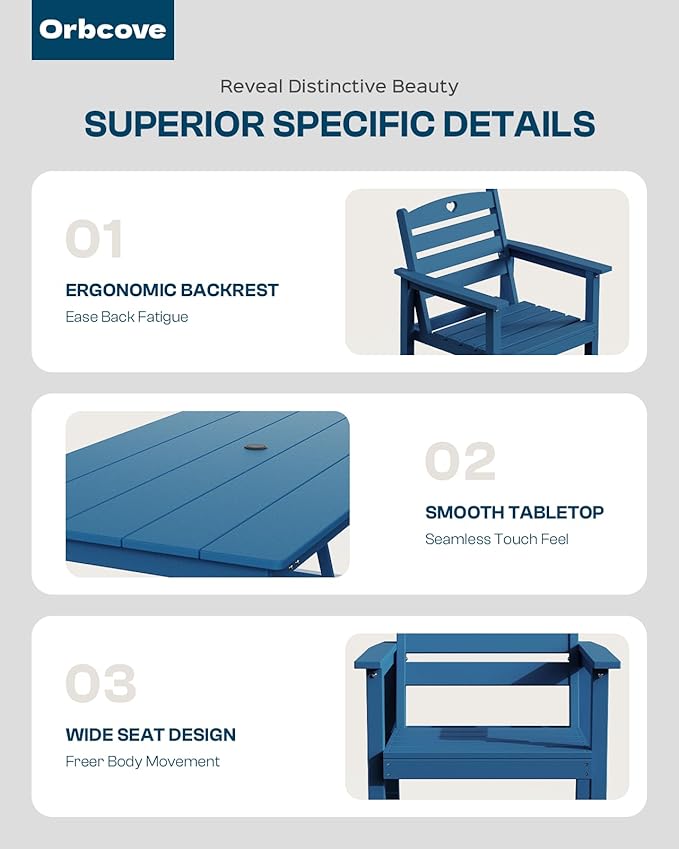 Orbcove

Reveal Distinctive Beauty

SUPERIOR SPECIFIC DETAILS

01

ERGONOMIC BACKREST

Ease Back Fatigue

02

SMOOTH TABLETOP

Seamless Touch Feel

03

WIDE SEAT DESIGN

Freer Body Movement